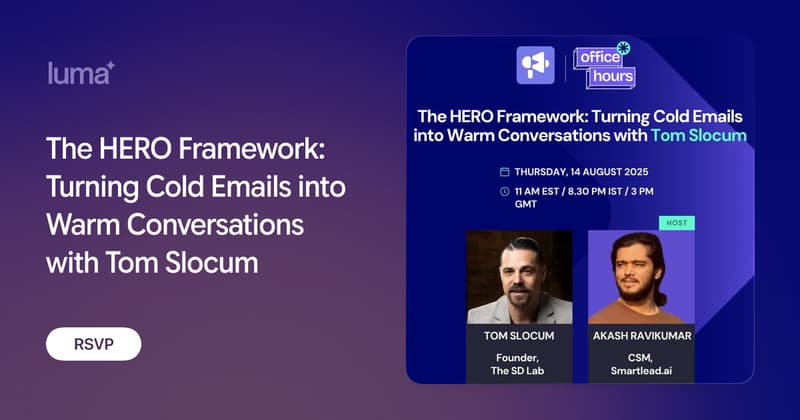 luma

The HERO Framework: Turning Cold Emails into Warm Conversations with Tom Slocum

RSVP

office hours

The HERO Framework: Turning Cold Emails into Warm Conversations with Tom Slocum

THURSDAY, 14 AUGUST 2025

11 AM EST / 8.30 PM IST / 3 PM GMT

HOST

TOM SLOCUM
Founder, The SD Lab

AKASH RAVIKUMAR
CSM, Smartlead.ai